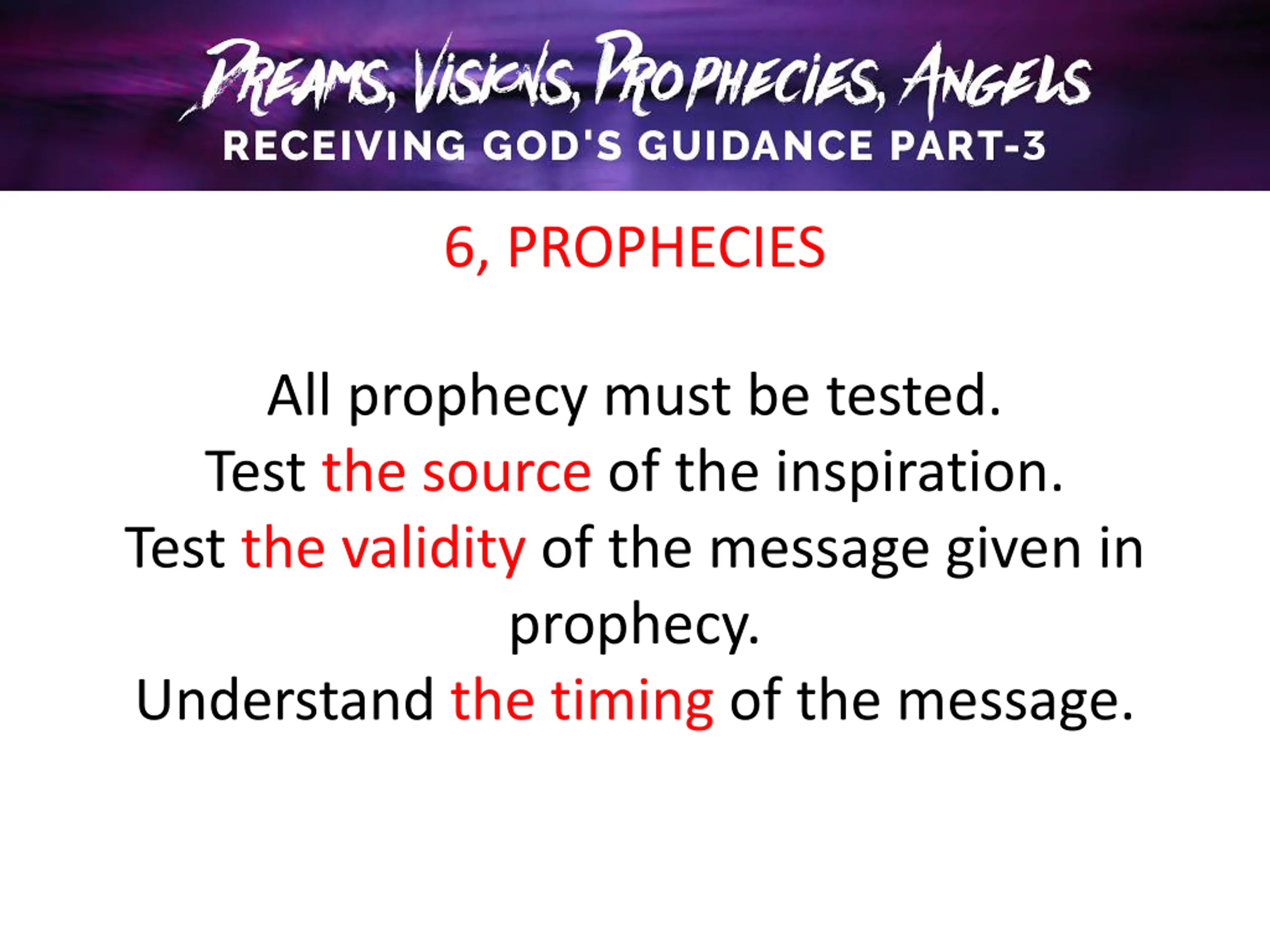 DREAMS, VISIONS, PROPHECIES, ANGELS
RECEIVING GOD'S GUIDANCE PART-3

6, PROPHECIES

All prophecy must be tested.
Test the source of the inspiration.
Test the validity of the message given in prophecy.
Understand the timing of the message.